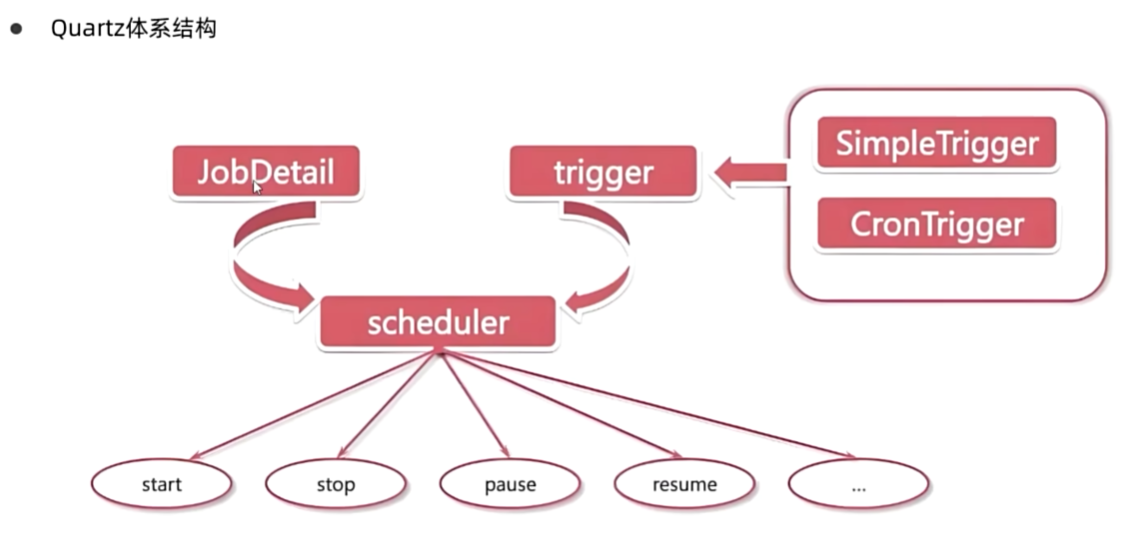 ● Quartz体系结构

JobDetail

trigger

SimpleTrigger

CronTrigger

scheduler

start

stop

pause

resume

...